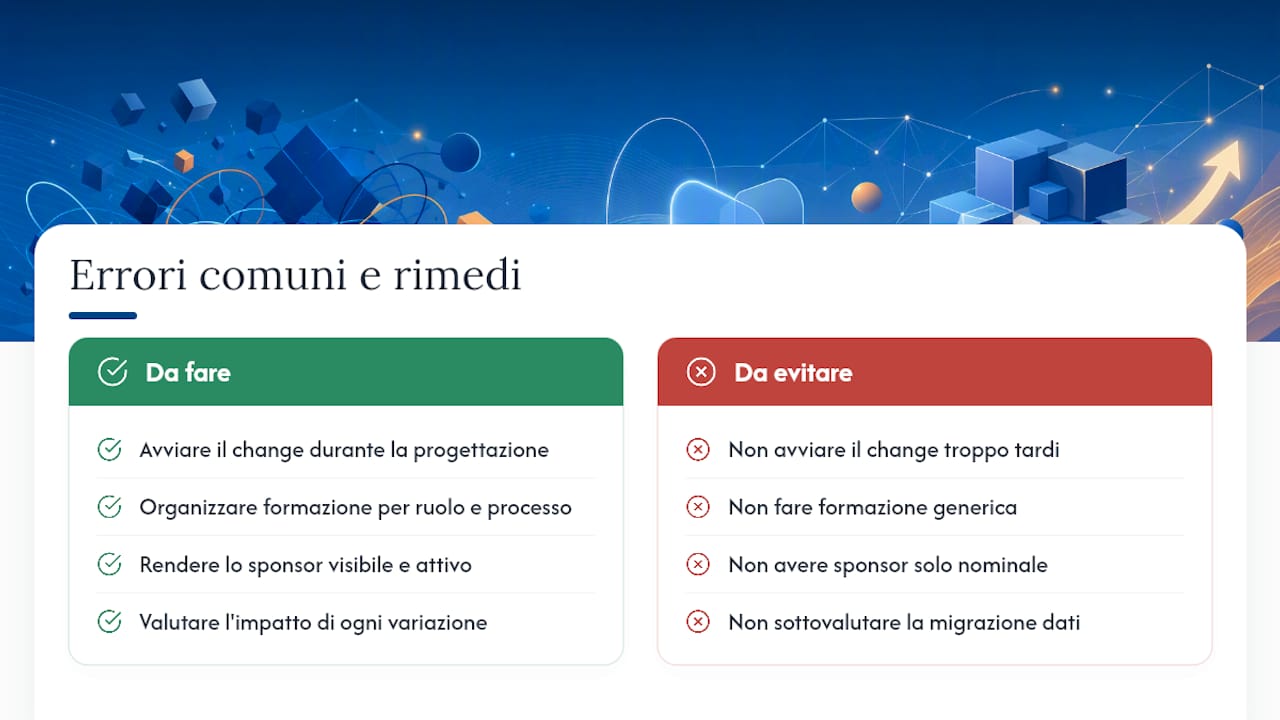 Errori comuni e rimedi

Da fare

Avviare il change durante la progettazione

Organizzare formazione per ruolo e processo

Rendere lo sponsor visibile e attivo

Valutare l'impatto di ogni variazione

Da evitare

Non avviare il change troppo tardi

Non fare formazione generica

Non avere sponsor solo nominale

Non sottovalutare la migrazione dati